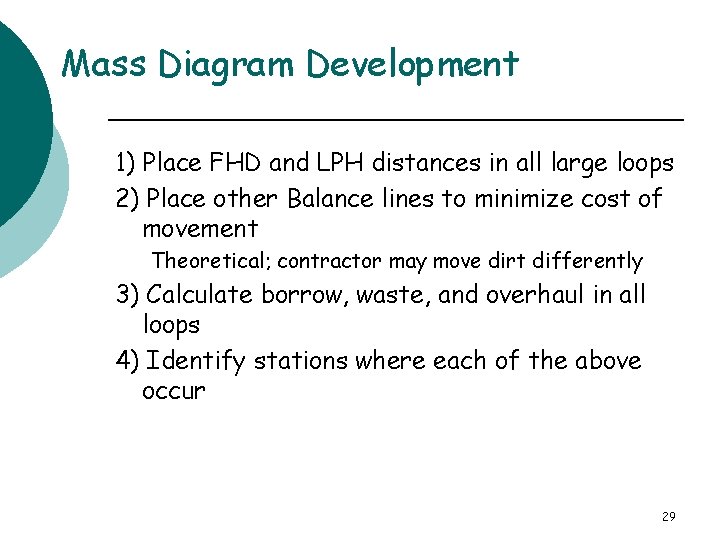 Mass Diagram Development

1) Place FHD and LPH distances in all large loops

2) Place other Balance lines to minimize cost of movement

Theoretical; contractor may move dirt differently

3) Calculate borrow, waste, and overhaul in all loops

4) Identify stations where each of the above occur

29